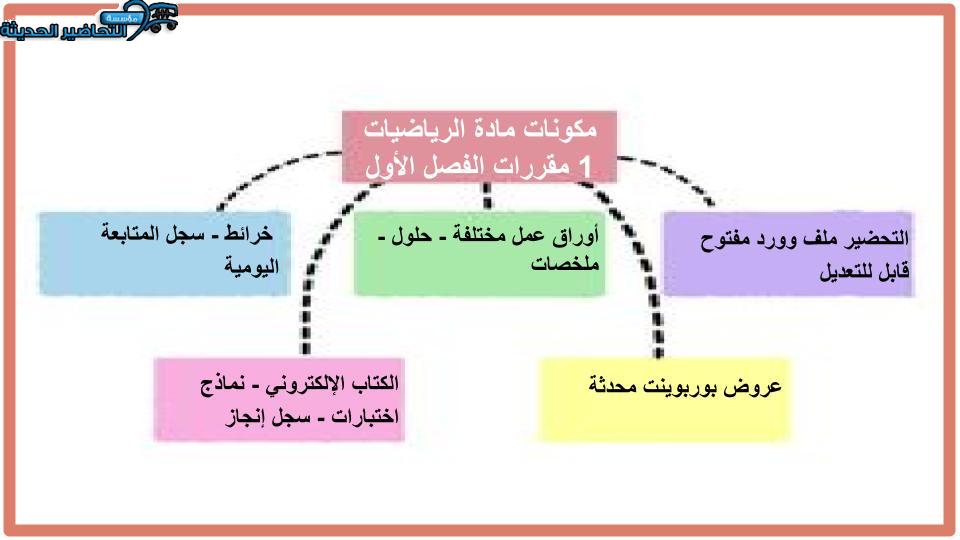 مؤسسة التحاضير الحديثة

مكونات مادة الرياضيات
1 مقررات الفصل الأول

التحضير ملف وورد مفتوح قابل للتعديل

أوراق عمل مختلفة - حلول - ملخصات

خرائط - سجل المتابعة اليومية

عروض بوربوينت محدثة

الكتاب الإلكتروني - نماذج اختبارات - سجل إنجاز